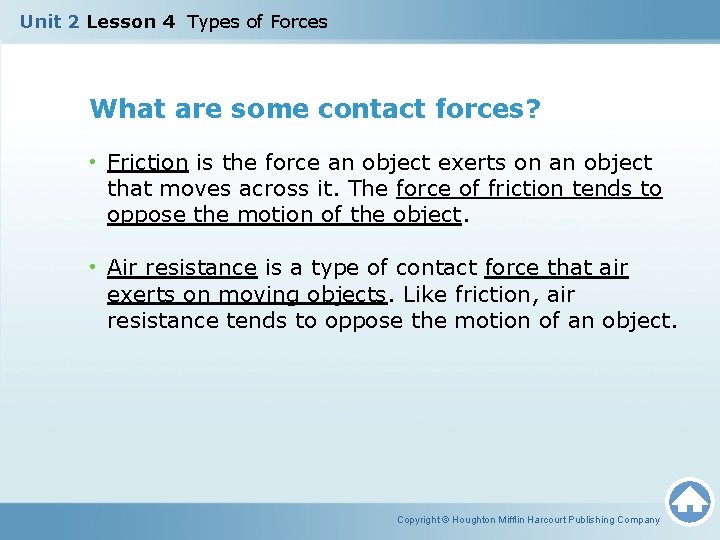 Unit 2 Lesson 4 Types of Forces

What are some contact forces?

• Friction is the force an object exerts on an object that moves across it. The force of friction tends to oppose the motion of the object.

• Air resistance is a type of contact force that air exerts on moving objects. Like friction, air resistance tends to oppose the motion of an object.

Copyright © Houghton Mifflin Harcourt Publishing Company